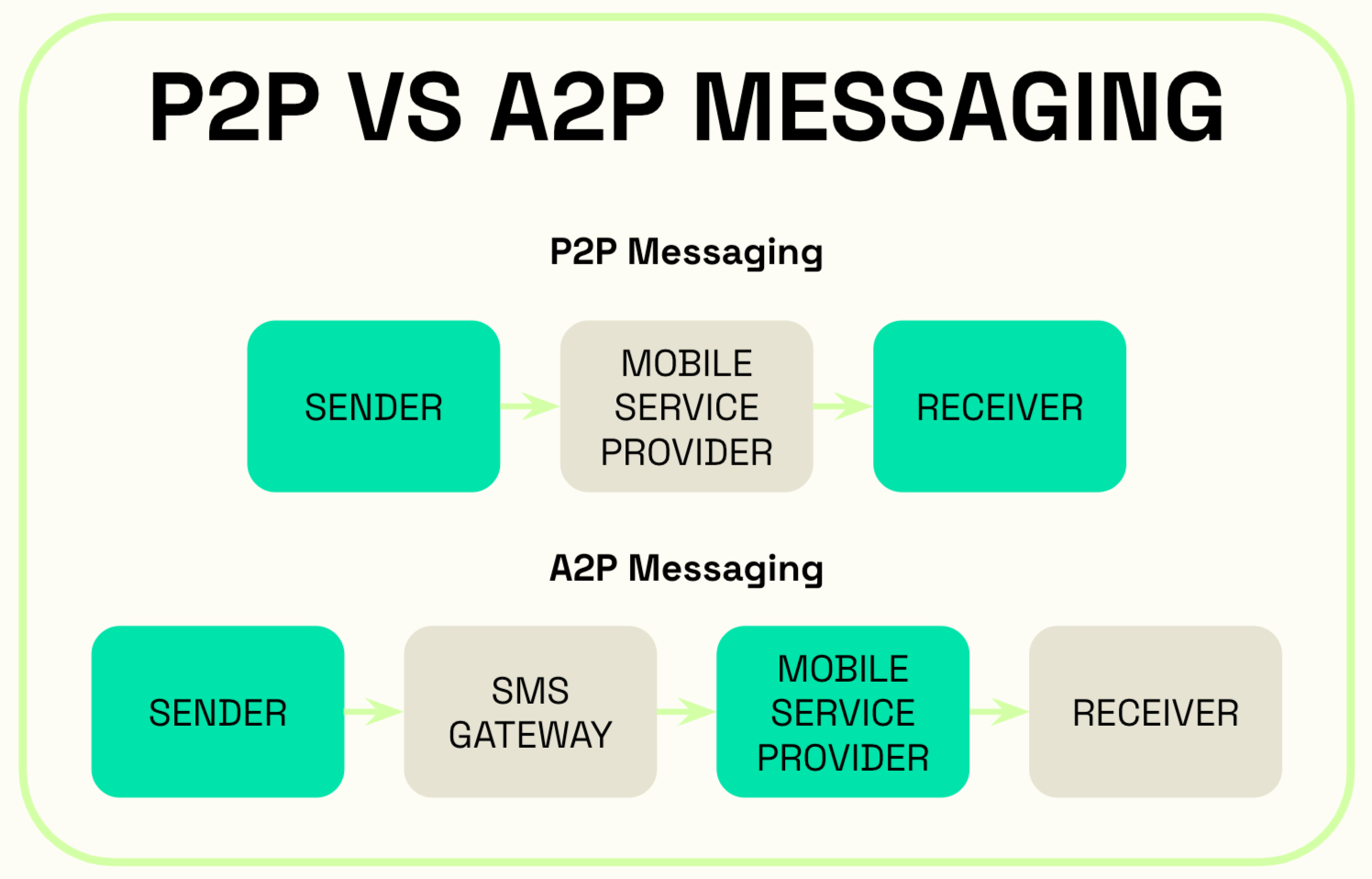 P2P VS A2P MESSAGING

P2P Messaging

SENDER

MOBILE SERVICE PROVIDER

RECEIVER

A2P Messaging

SENDER

SMS GATEWAY

MOBILE SERVICE PROVIDER

RECEIVER